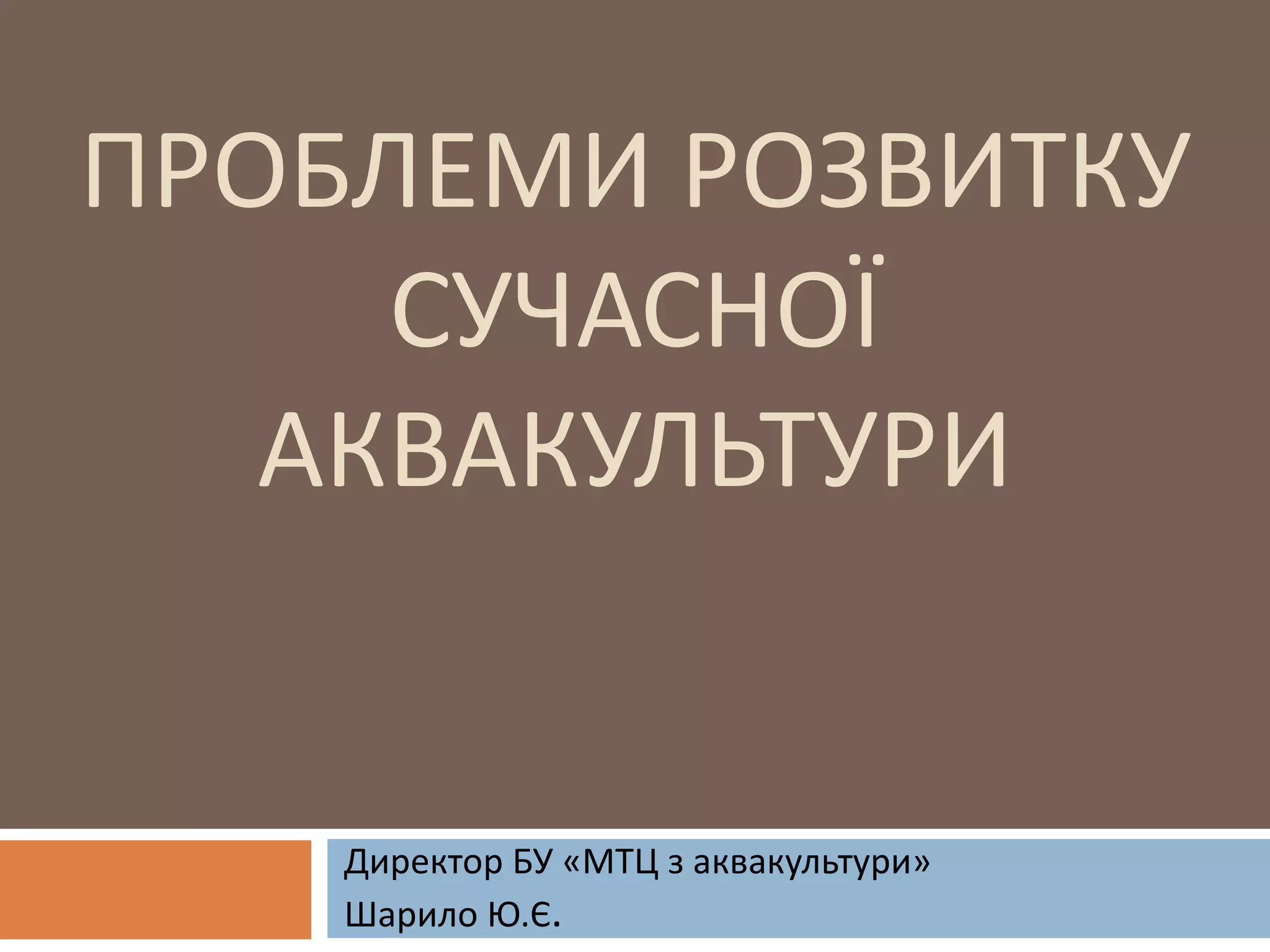 ПРОБЛЕМИ РОЗВИТКУ СУЧАСНОЇ АКВАКУЛЬТУРИ

Директор БУ «МТЦ з аквакультури»
Шарило Ю.Є.